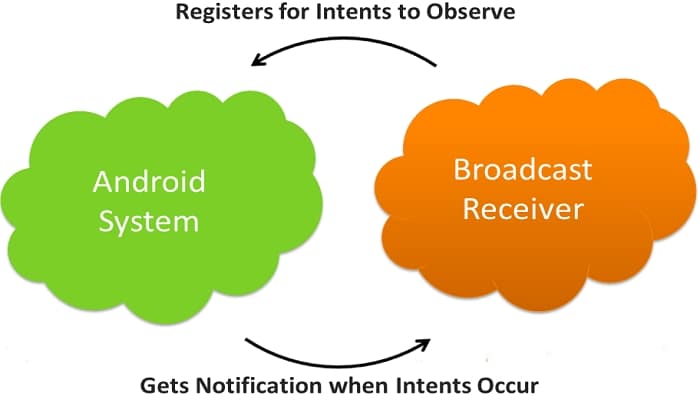 Registers for Intents to Observe

Android System

Broadcast Receiver

Gets Notification when Intents Occur